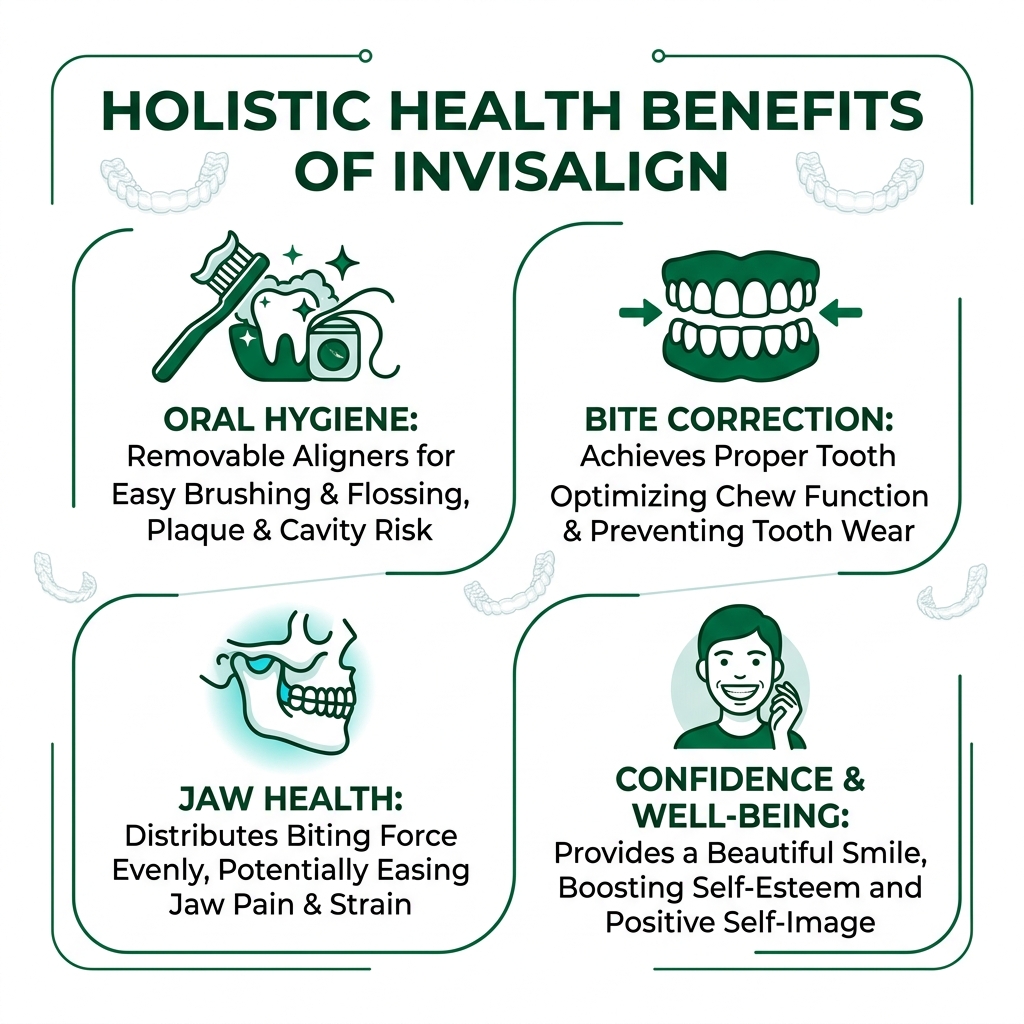 HOLISTIC HEALTH BENEFITS OF INVISALIGN

ORAL HYGIENE:
Removable Aligners for Easy Brushing & Flossing, Plaque & Cavity Risk

BITE CORRECTION:
Achieves Proper Tooth Optimizing Chew Function & Preventing Tooth Wear

JAW HEALTH:
Distributes Biting Force Evenly, Potentially Easing Jaw Pain & Strain

CONFIDENCE & WELL-BEING:
Provides a Beautiful Smile, Boosting Self-Esteem and Positive Self-Image